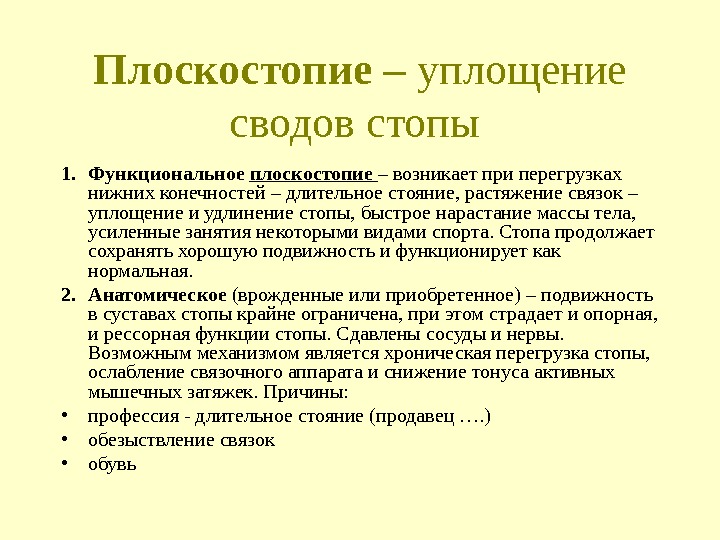 Плоскостопие – уплощение сводов стопы

1. Функциональное плоскостопие – возникает при перегрузках нижних конечностей – длительное стояние, растяжение связок – уплощение и удлинение стопы, быстрое нарастание массы тела, усиленные занятия некоторыми видами спорта. Стопа продолжает сохранять хорошую подвижность и функционирует как нормальная.

2. Анатомическое (врожденные или приобретенное) – подвижность в суставах стопы крайне ограничена, при этом страдает и опорная, и рессорная функции стопы. Сдавлены сосуды и нервы. Возможным механизмом является хроническая перегрузка стопы, ослабление связочного аппарата и снижение тонуса активных мышечных затяжек. Причины:

• профессия - длительное стояние (продавец ….)
• обезыствление связок
• обувь